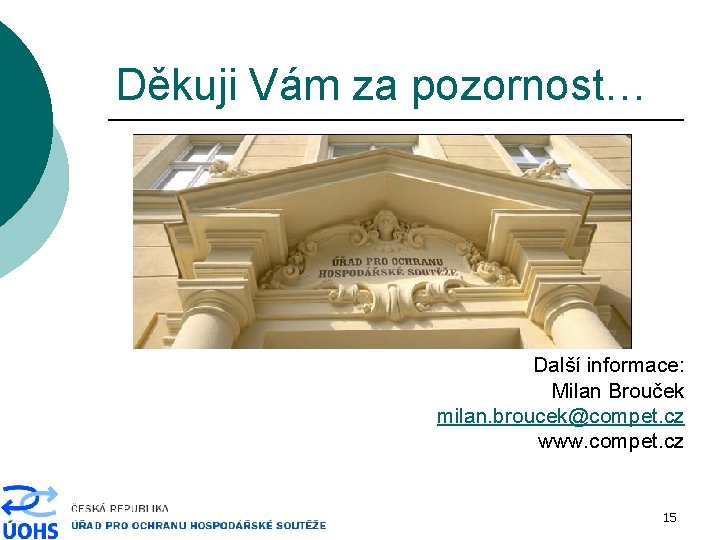 Děkuji Vám za pozornost…

ÚŘAD PRO OCHRANU HOSPODÁŘSKÉ SOUTĚŽE

Další informace:
Milan Brouček
milan.broucek@compet.cz
www.compet.cz

ÚOHS
ČESKÁ REPUBLIKA
ÚŘAD PRO OCHRANU HOSPODÁŘSKÉ SOUTĚŽE

15